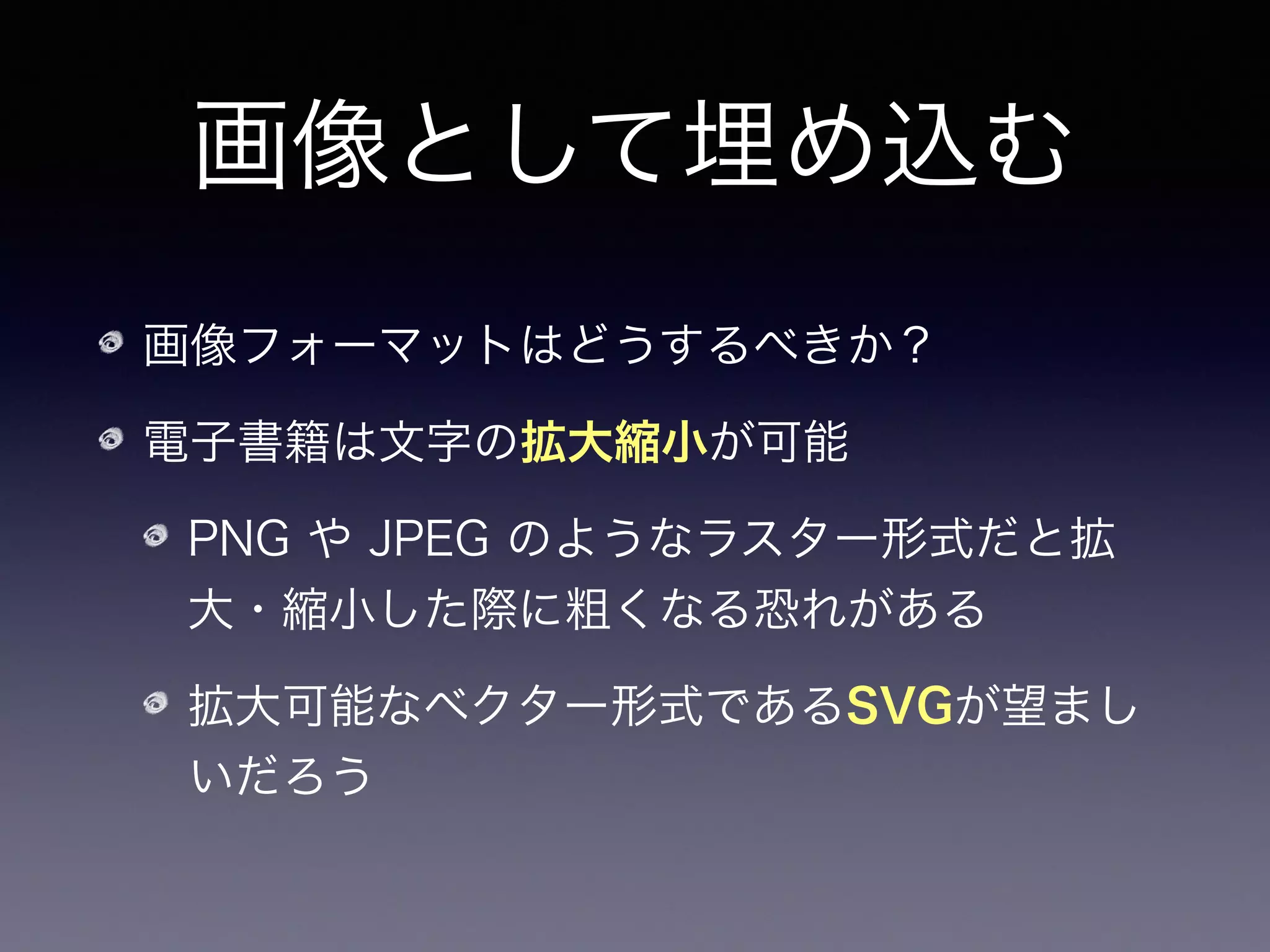 画像として埋め込む

画像フォーマットはどうするべきか？

電子書籍は文字の拡大縮小が可能

PNG や JPEG のようなラスター形式だと拡大・縮小した際に粗くなる恐れがある

拡大可能なベクター形式であるSVGが望ましいだろう